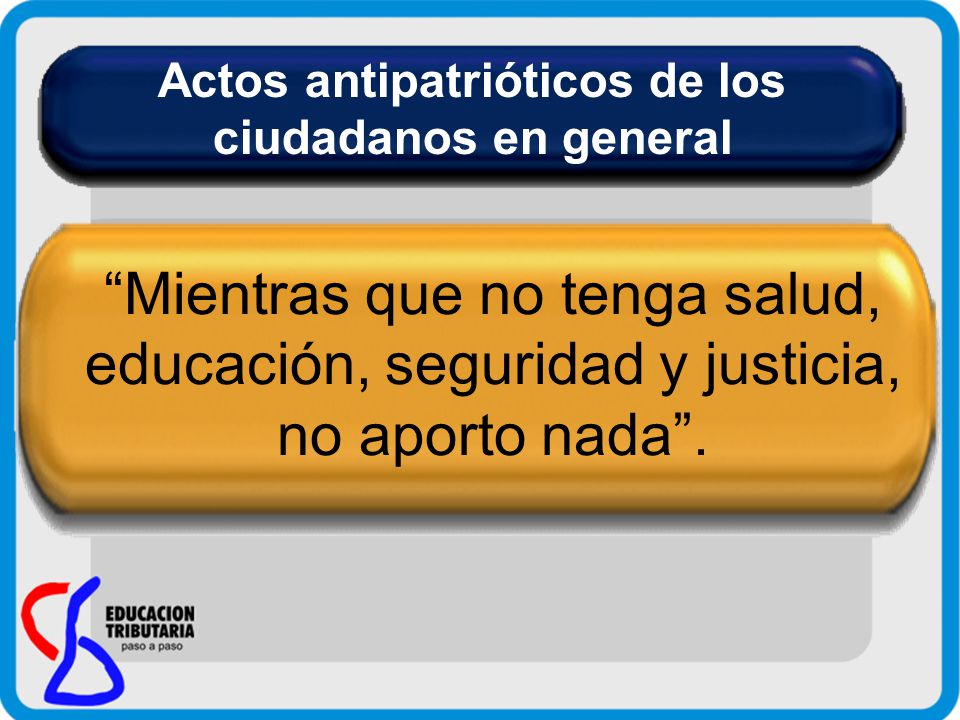 Actos antipatrióticos de los ciudadanos en general

“Mientras que no tenga salud, educación, seguridad y justicia, no aporto nada”.

EDUCACION TRIBUTARIA
paso a paso